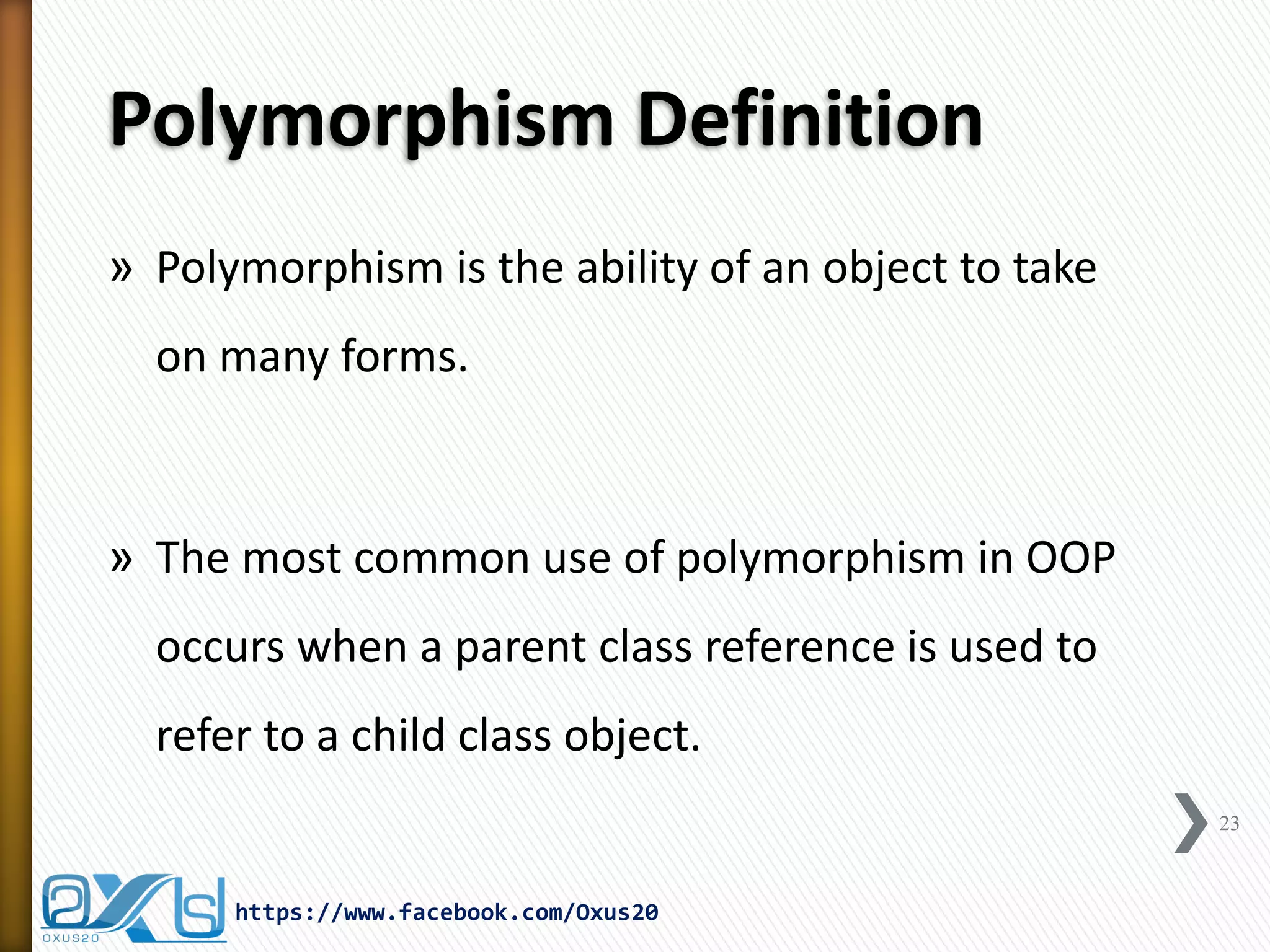 Polymorphism Definition

» Polymorphism is the ability of an object to take on many forms.

» The most common use of polymorphism in OOP occurs when a parent class reference is used to refer to a child class object.

23

OXUS20

https://www.facebook.com/Oxus20